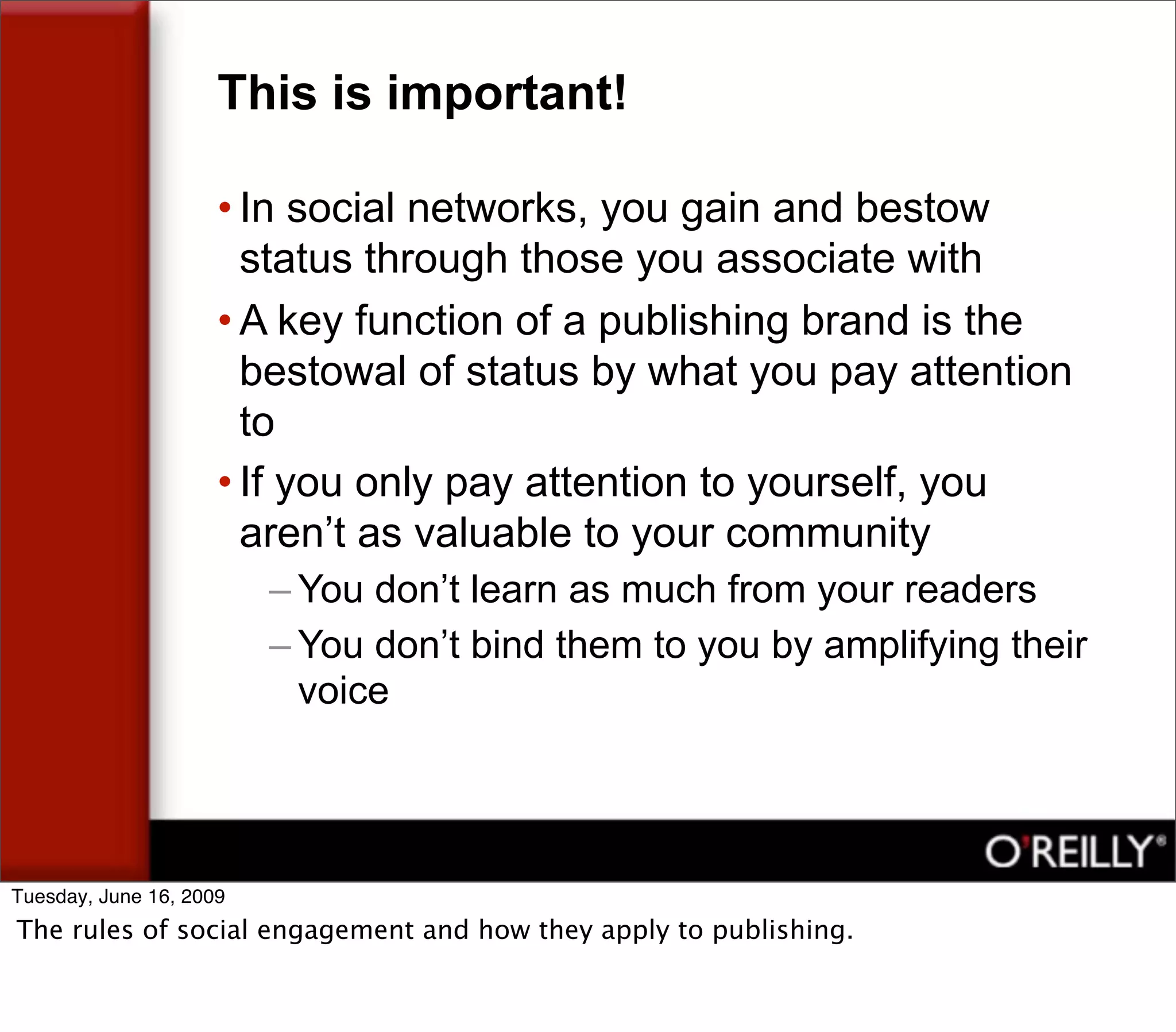 This is important!

• In social networks, you gain and bestow status through those you associate with

• A key function of a publishing brand is the bestowal of status by what you pay attention to

• If you only pay attention to yourself, you aren’t as valuable to your community

– You don’t learn as much from your readers

– You don’t bind them to you by amplifying their voice

O'REILLY®

Tuesday, June 16, 2009

The rules of social engagement and how they apply to publishing.